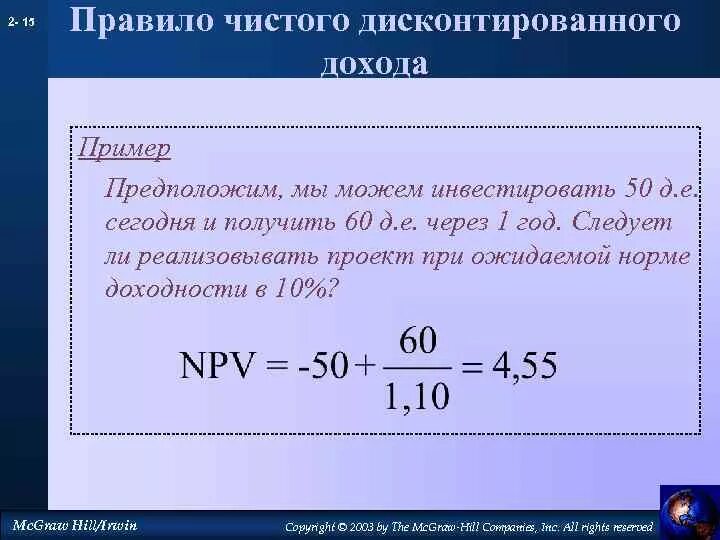 2- 15

Правило чистого дисконтированного дохода

Пример

Предположим, мы можем инвестировать 50 д.е. сегодня и получить 60 д.е. через 1 год. Следует ли реализовывать проект при ожидаемой норме доходности в 10%?

$NPV = -50 + \frac{60}{1,10} = 4,55$

McGraw Hill/Irwin

Copyright © 2003 by The McGraw-Hill Companies, Inc. All rights reserved